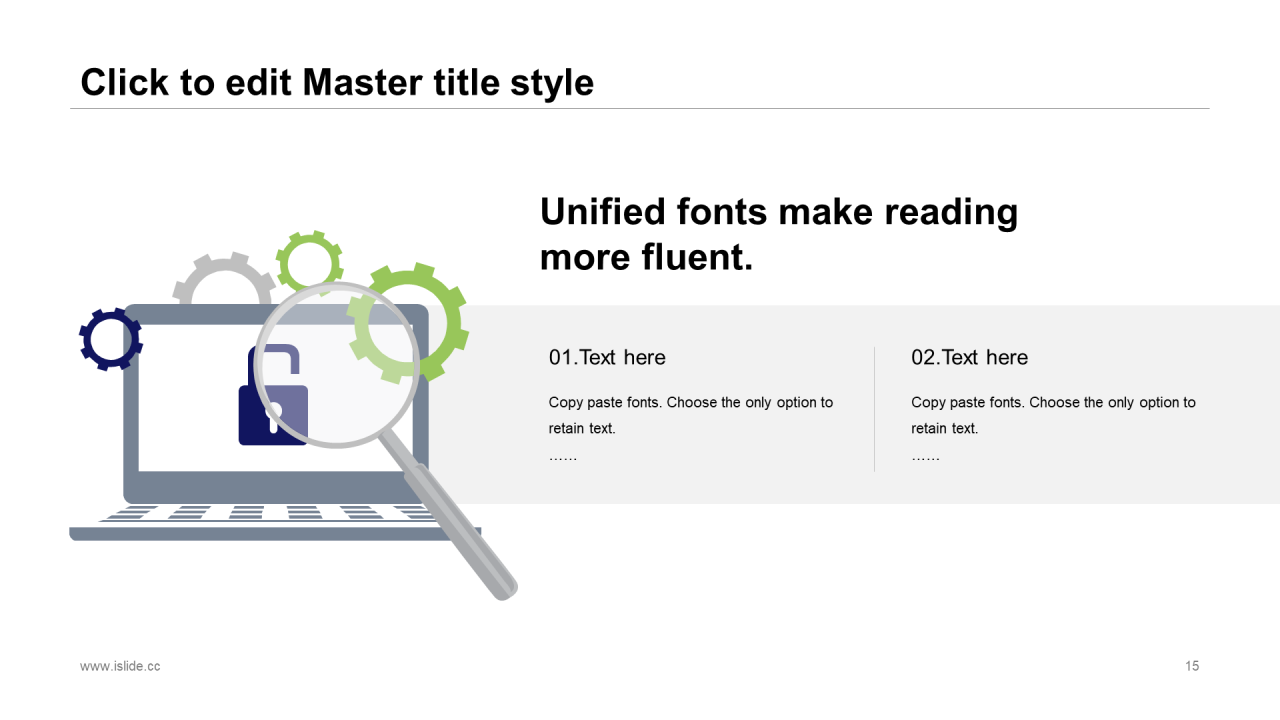 Click to edit Master title style

Unified fonts make reading more fluent.

01.Text here

Copy paste fonts. Choose the only option to retain text.

……

02.Text here

Copy paste fonts. Choose the only option to retain text.

……

www.islide.cc

15